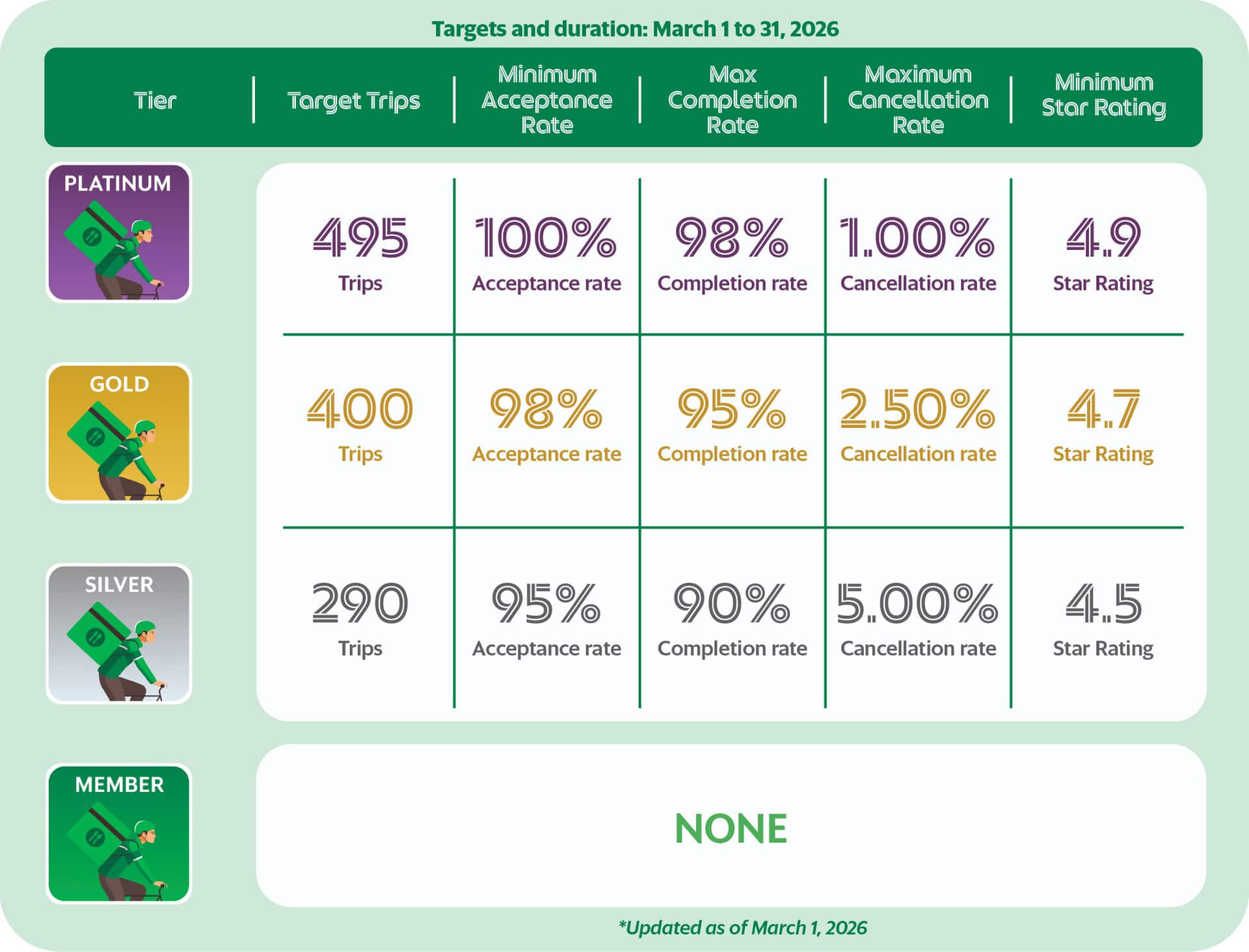 Targets and duration: March 1 to 31, 2026

| Tier | Target Trips | Minimum Acceptance Rate | Max Completion Rate | Maximum Cancellation Rate | Minimum Star Rating |
|---|---|---|---|---|---|
| PLATINUM | 495 Trips | 100% Acceptance rate | 98% Completion rate | 1.00% Cancellation rate | 4.9 Star Rating |
| GOLD | 400 Trips | 98% Acceptance rate | 95% Completion rate | 2.50% Cancellation rate | 4.7 Star Rating |
| SILVER | 290 Trips | 95% Acceptance rate | 90% Completion rate | 5.00% Cancellation rate | 4.5 Star Rating |
| MEMBER | NONE | | | | |

*Updated as of March 1, 2026